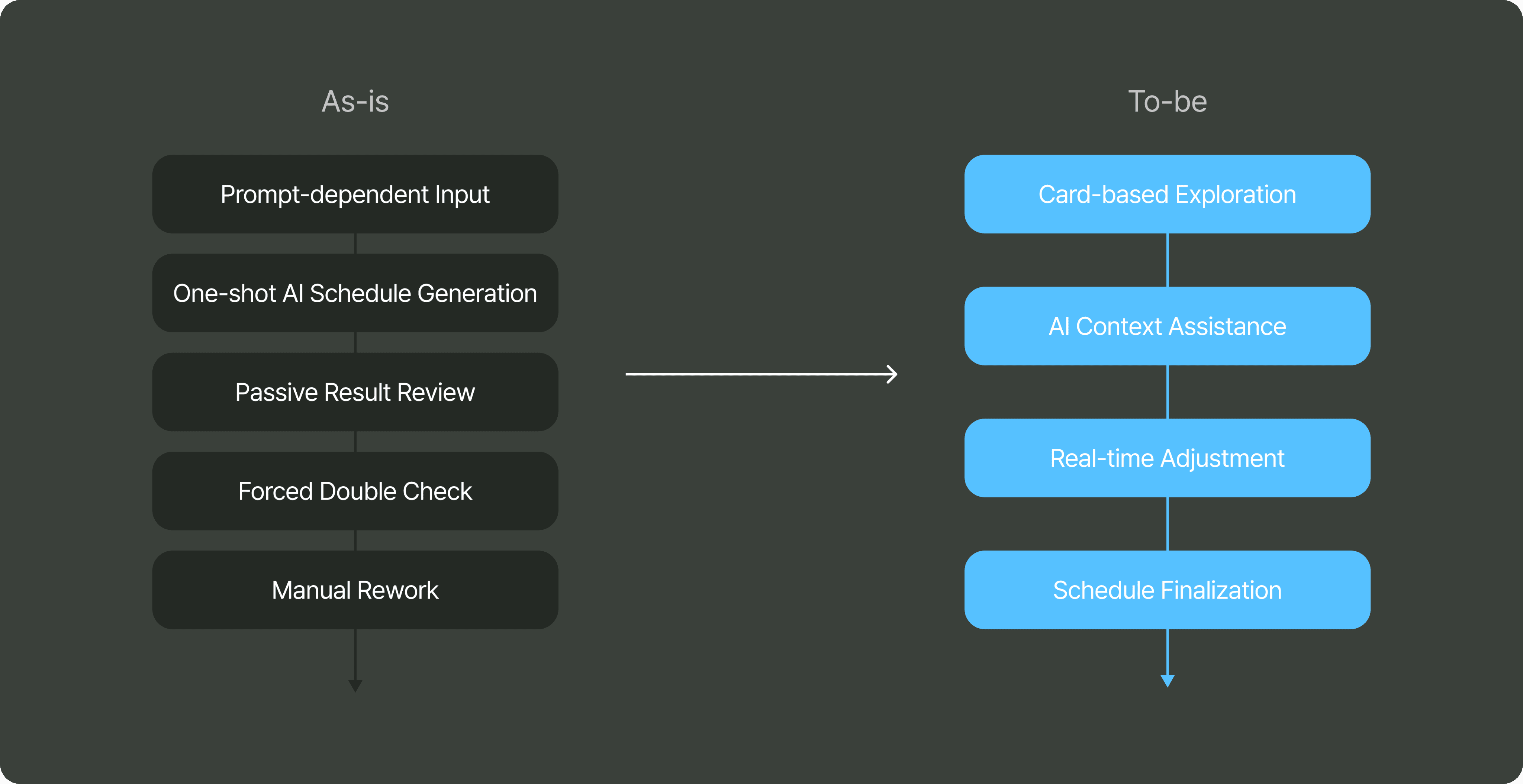 As-is

Prompt-dependent Input

One-shot AI Schedule Generation

Passive Result Review

Forced Double Check

Manual Rework

To-be

Card-based Exploration

AI Context Assistance

Real-time Adjustment

Schedule Finalization